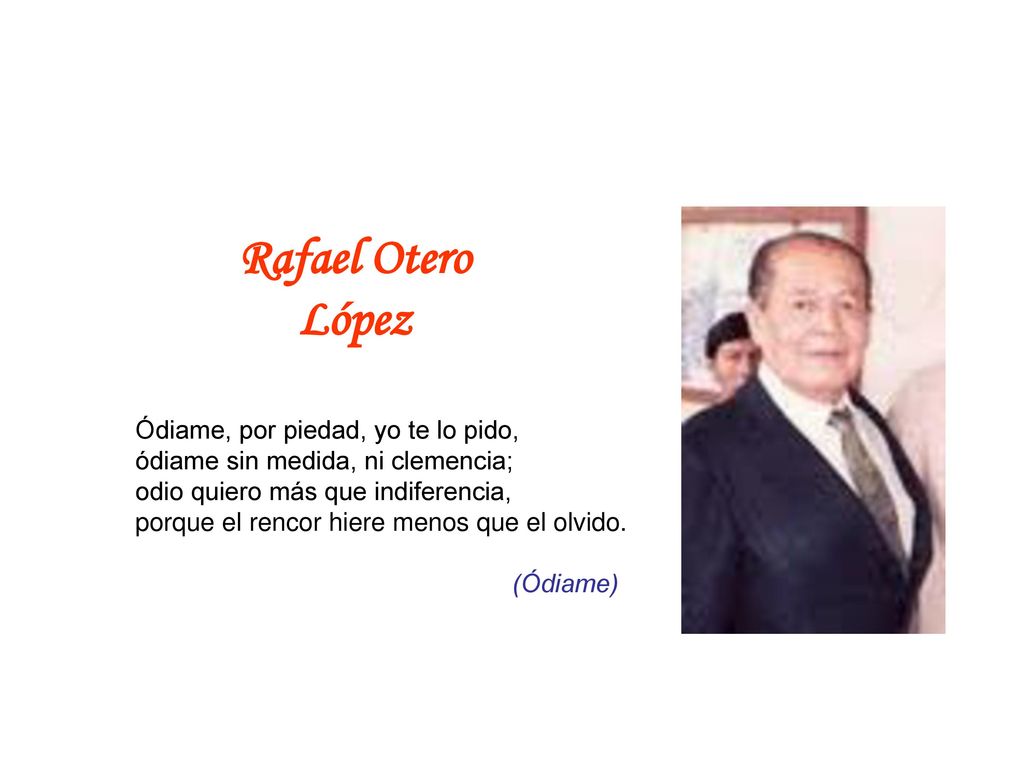 Rafael Otero López

Ódiame, por piedad, yo te lo pido,
ódiame sin medida, ni clemencia;
odio quiero más que indiferencia,
porque el rencor hiere menos que el olvido.

(Ódiame)